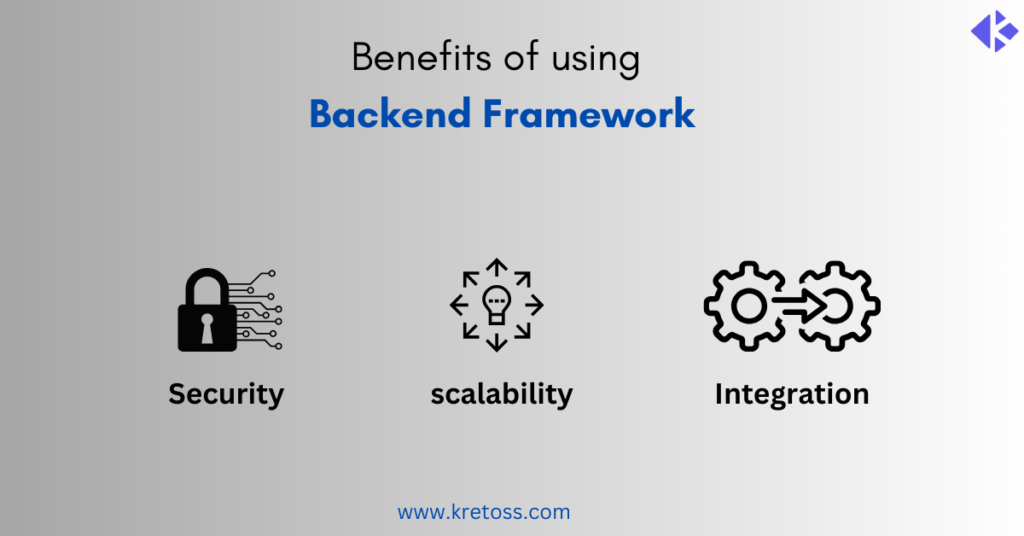 Benefits of using
Backend Framework

Security

scalability

Integration

www.kretoss.com